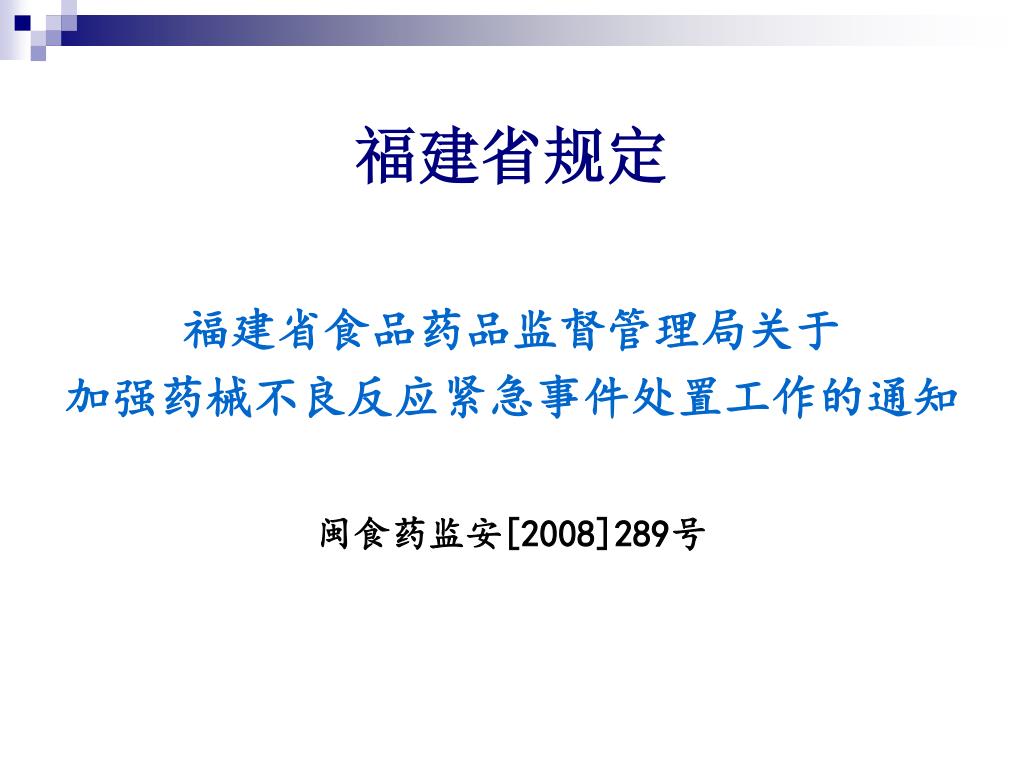 福建省规定

福建省食品药品监督管理局关于
加强药械不良反应紧急事件处置工作的通知

闽食药监安[2008]289号